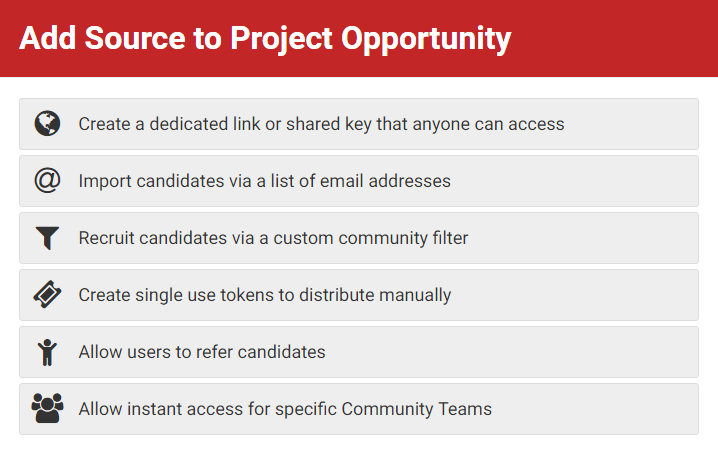 Add Source to Project Opportunity

Create a dedicated link or shared key that anyone can access

Import candidates via a list of email addresses

Recruit candidates via a custom community filter

Create single use tokens to distribute manually

Allow users to refer candidates

Allow instant access for specific Community Teams